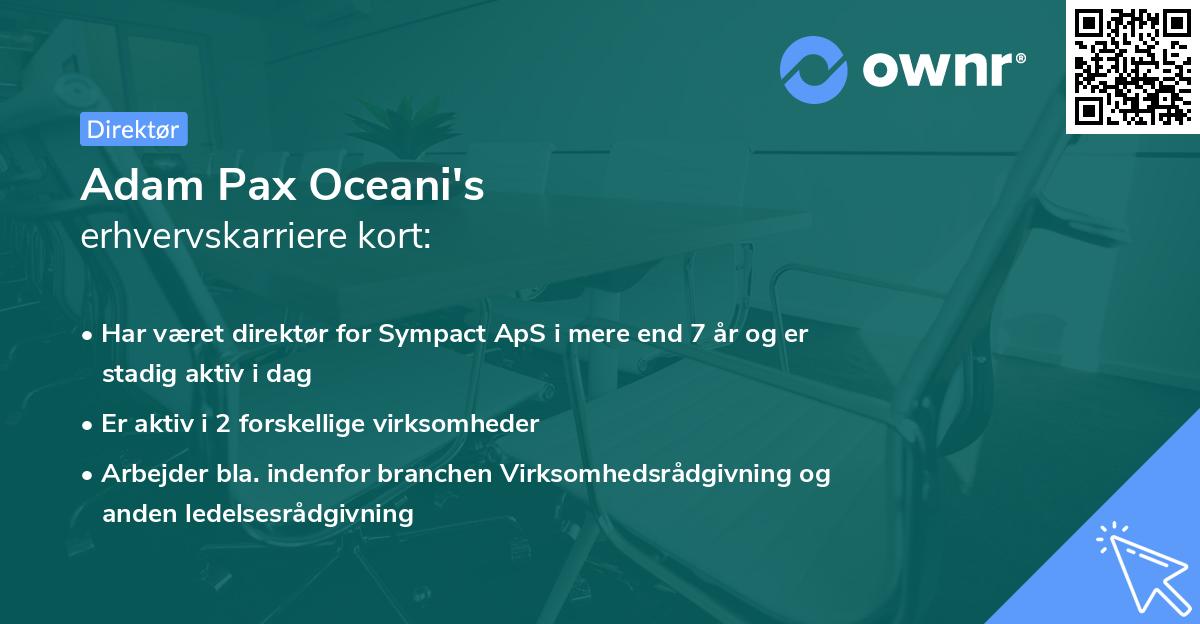 ownr®

Direktør

Adam Pax Oceani's
erhvervskarriere kort:

• Har været direktør for Sympact ApS i mere end 7 år og er stadig aktiv i dag

• Er aktiv i 2 forskellige virksomheder

• Arbejder bla. indenfor branchen Virksomhedsrådgivning og anden ledelsesrådgivning